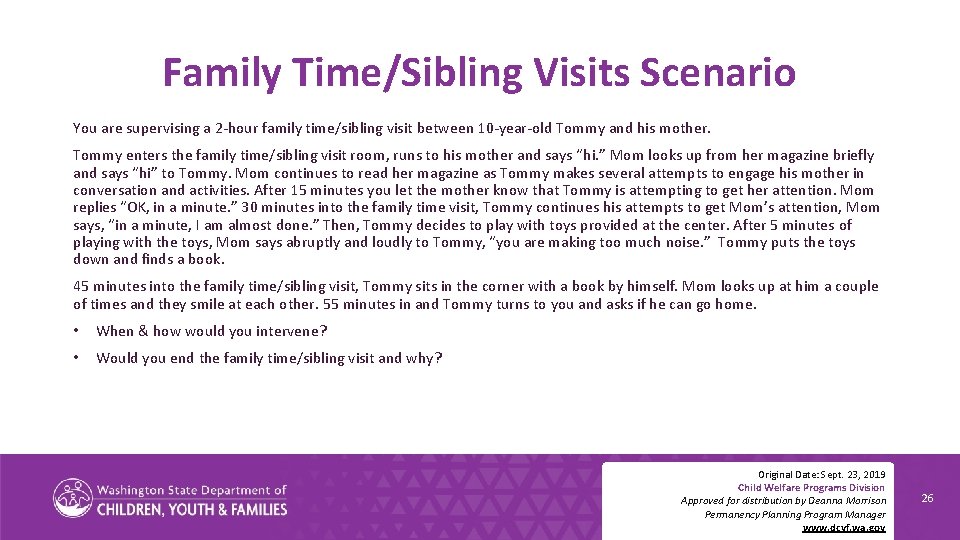 Family Time/Sibling Visits Scenario

You are supervising a 2-hour family time/sibling visit between 10-year-old Tommy and his mother.

Tommy enters the family time/sibling visit room, runs to his mother and says "hi." Mom looks up from her magazine briefly and says "hi" to Tommy. Mom continues to read her magazine as Tommy makes several attempts to engage his mother in conversation and activities. After 15 minutes you let the mother know that Tommy is attempting to get her attention. Mom replies "OK, in a minute." 30 minutes into the family time visit, Tommy continues his attempts to get Mom's attention, Mom says, "in a minute, I am almost done." Then, Tommy decides to play with toys provided at the center. After 5 minutes of playing with the toys, Mom says abruptly and loudly to Tommy, "you are making too much noise." Tommy puts the toys down and finds a book.

45 minutes into the family time/sibling visit, Tommy sits in the corner with a book by himself. Mom looks up at him a couple of times and they smile at each other. 55 minutes in and Tommy turns to you and asks if he can go home.

• When & how would you intervene?

• Would you end the family time/sibling visit and why?

Washington State Department of
CHILDREN, YOUTH & FAMILIES

Original Date: Sept. 23, 2019
Child Welfare Programs Division
Approved for distribution by Deanna Morrison
Permanency Planning Program Manager
www.dcyf.wa.gov

26